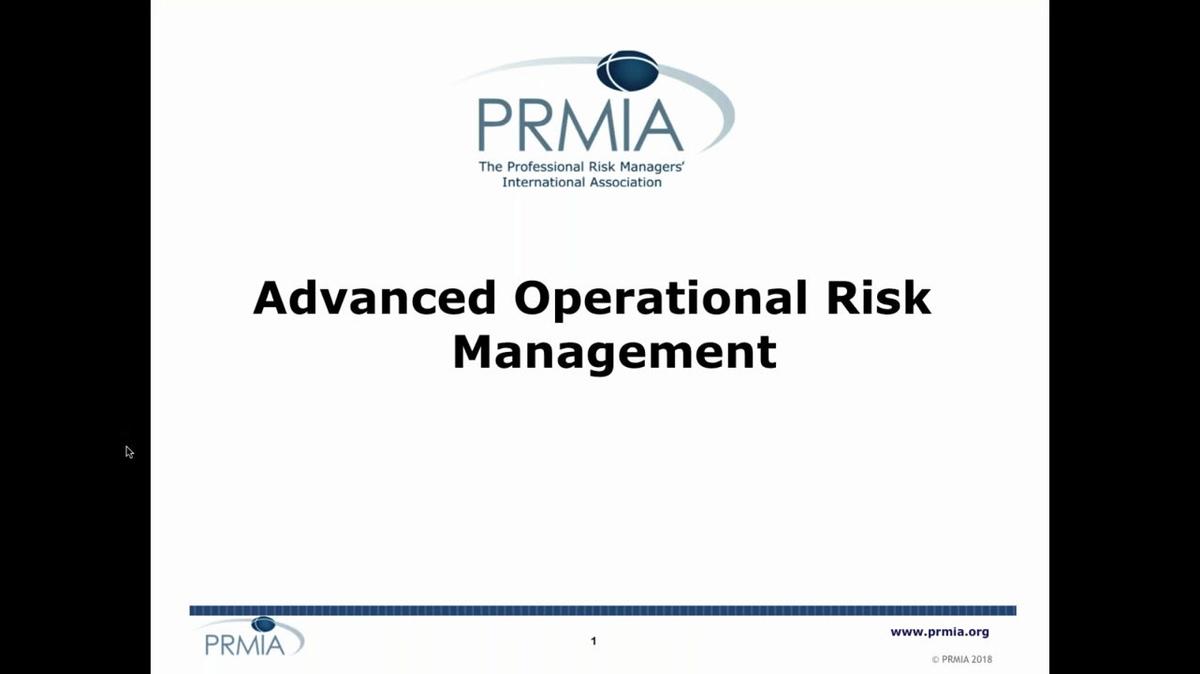 PRMIA
The Professional Risk Managers' International Association

Advanced Operational Risk Management

PRMIA

1

www.prmia.org

© PRMIA 2018